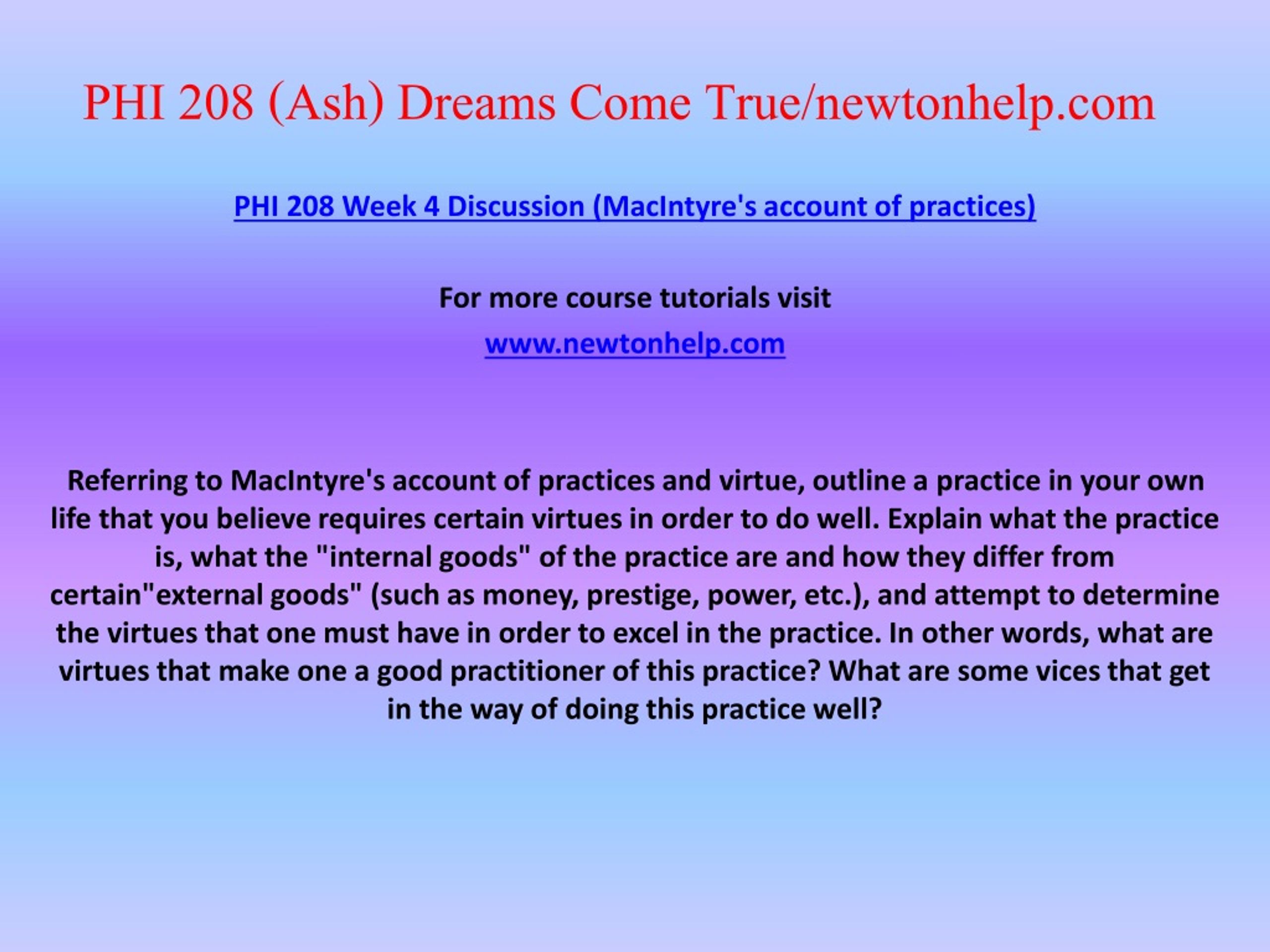 PHI 208 (Ash) Dreams Come True/newtonhelp.com

PHI 208 Week 4 Discussion (MacIntyre's account of practices)

For more course tutorials visit

www.newtonhelp.com

Referring to MacIntyre's account of practices and virtue, outline a practice in your own life that you believe requires certain virtues in order to do well. Explain what the practice is, what the "internal goods" of the practice are and how they differ from certain"external goods" (such as money, prestige, power, etc.), and attempt to determine the virtues that one must have in order to excel in the practice. In other words, what are virtues that make one a good practitioner of this practice? What are some vices that get in the way of doing this practice well?